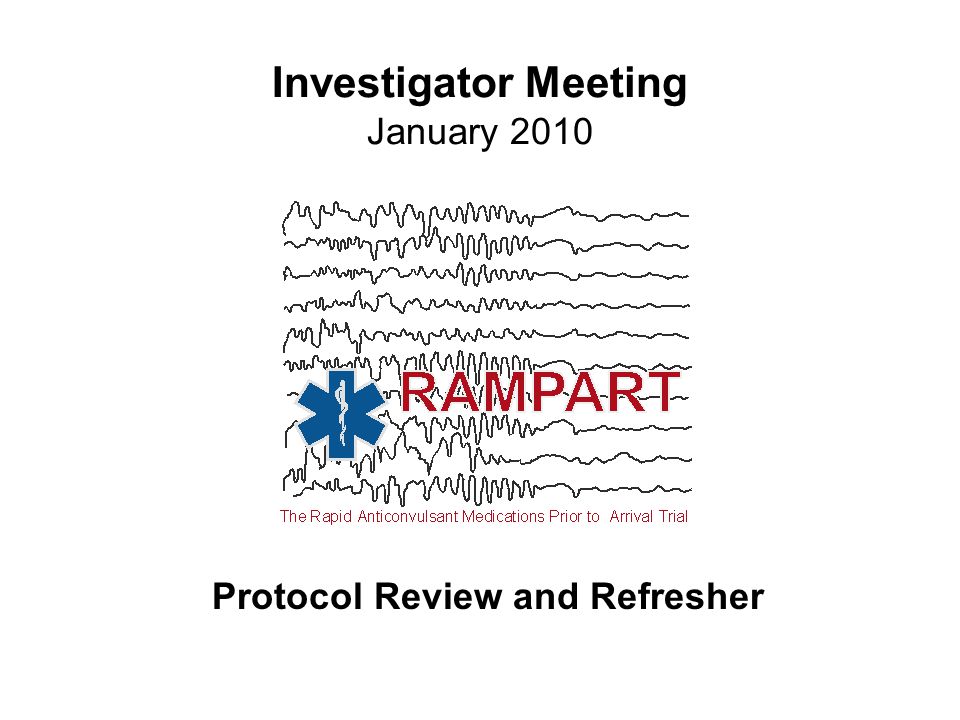 Investigator Meeting
January 2010

RAMPART

The Rapid Anticonvulsant Medications Prior to Arrival Trial

Protocol Review and Refresher